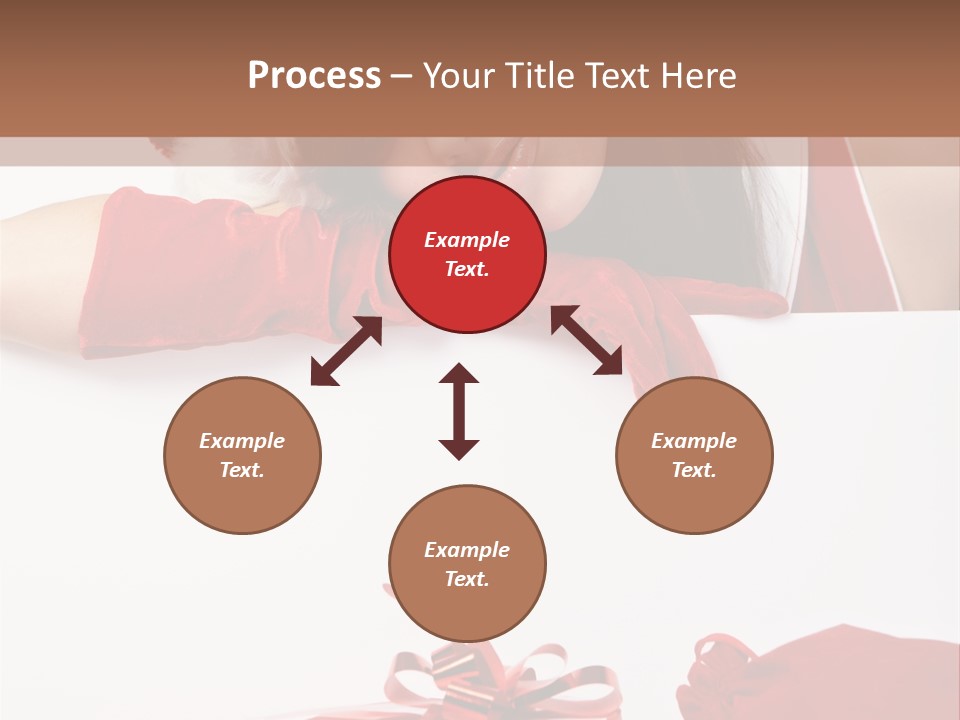 Process – Your Title Text Here

Example Text.

Example Text.

Example Text.

Example Text.